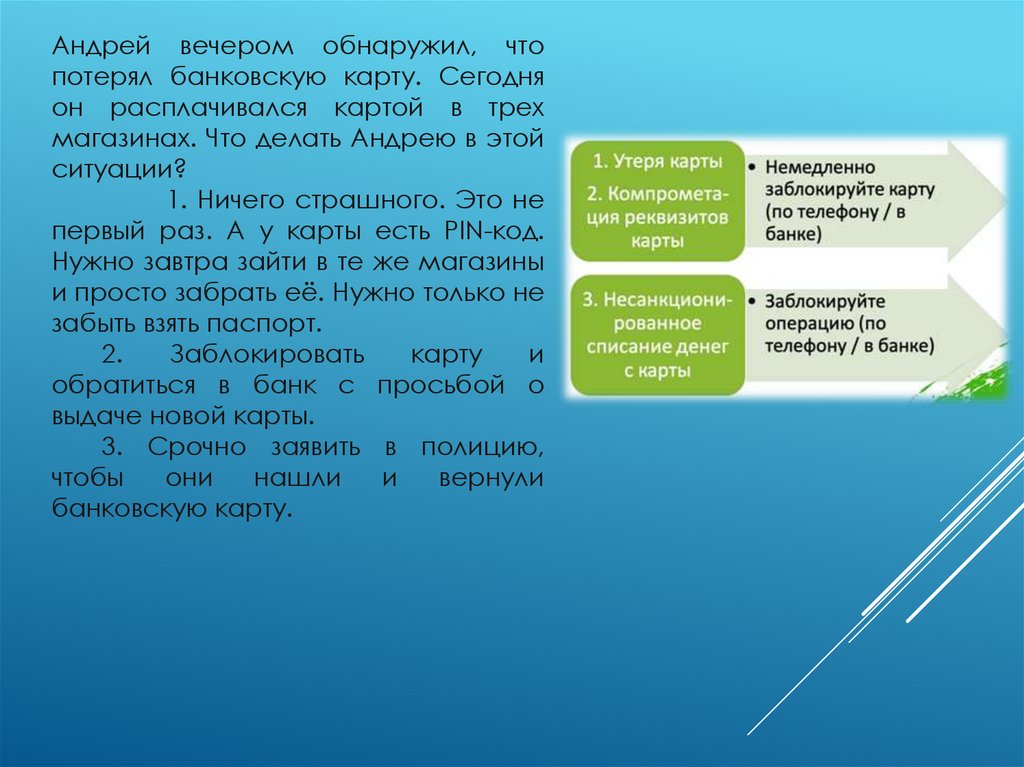 Андрей вечером обнаружил, что потерял банковскую карту. Сегодня он расплачивался картой в трех магазинах. Что делать Андрею в этой ситуации?

1. Ничего страшного. Это не первый раз. А у карты есть PIN-код. Нужно завтра зайти в те же магазины и просто забрать её. Нужно только не забыть взять паспорт.

2. Заблокировать карту и обратиться в банк с просьбой о выдаче новой карты.

3. Срочно заявить в полицию, чтобы они нашли и вернули банковскую карту.

1. Утеря карты
2. Компрометация реквизитов карты

• Немедленно заблокируйте карту (по телефону / в банке)

3. Несанкционированное списание денег с карты

• Заблокируйте операцию (по телефону / в банке)